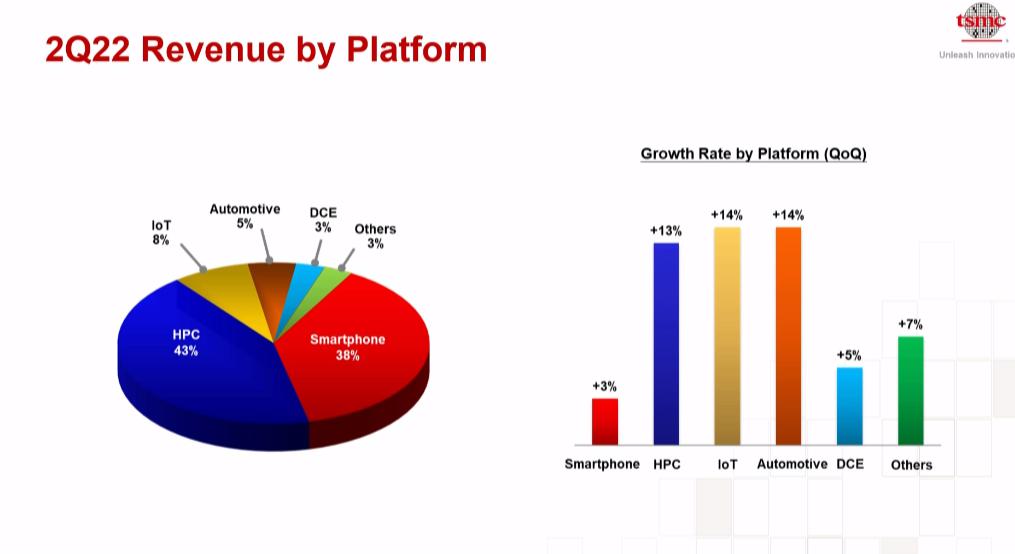 2Q22 Revenue by Platform

tsmc
Unleash Innovatio

IoT
8%

Automotive
5%

DCE
3%

Others
3%

HPC
43%

Smartphone
38%

Growth Rate by Platform (QoQ)

+3%
+13%
+14%
+14%
+5%
+7%

Smartphone HPC IoT Automotive DCE Others